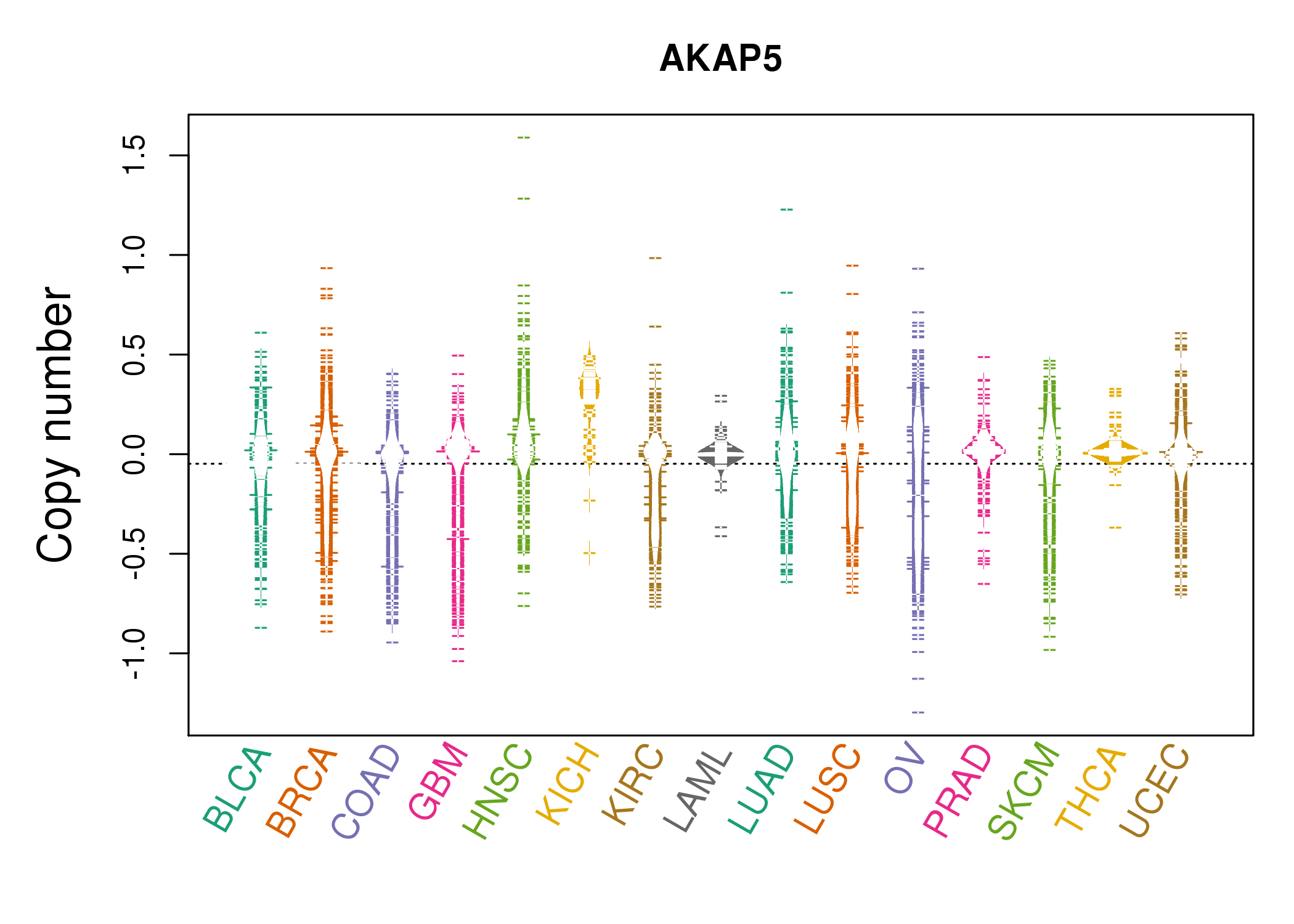 AKAP5

Copy number

1.5
1.0
0.5
0.0
-0.5
-1.0

BLCA
BRCA
COAD
GBM
HNSC
KICH
KIRC
LAML
LUAD
LUSC
OV
PRAD
SKCM
THCA
UCEC